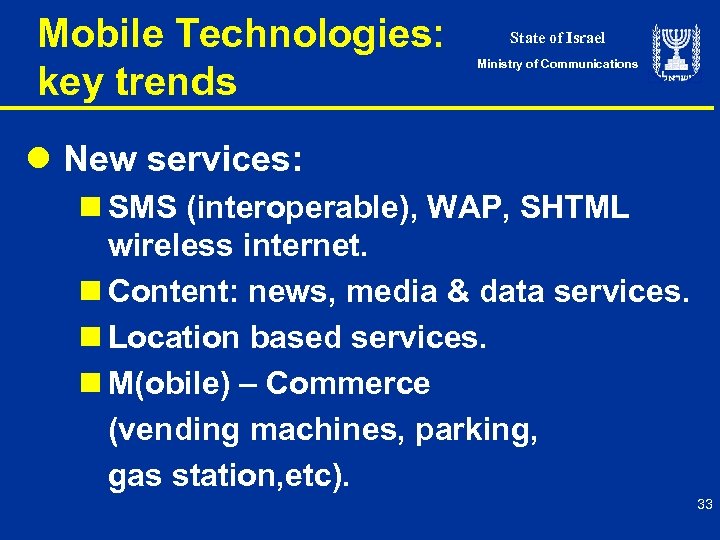 Mobile Technologies: key trends

State of Israel

Ministry of Communications

ישראל

New services:

SMS (interoperable), WAP, SHTML wireless internet.

Content: news, media & data services.

Location based services.

M(obile) – Commerce (vending machines, parking, gas station,etc).

33